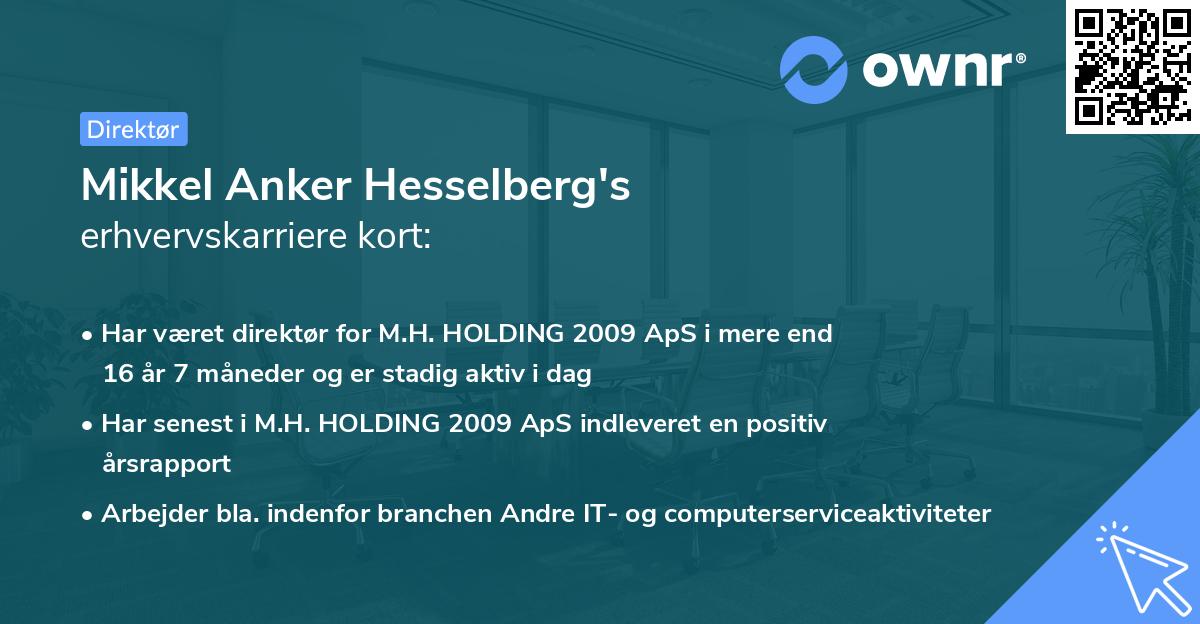 ownr®

Direktør

Mikkel Anker Hesselberg's
erhvervskarriere kort:

• Har været direktør for M.H. HOLDING 2009 ApS i mere end 16 år 7 måneder og er stadig aktiv i dag

• Har senest i M.H. HOLDING 2009 ApS indleveret en positiv årsrapport

• Arbejder bla. indenfor branchen Andre IT- og computerserviceaktiviteter